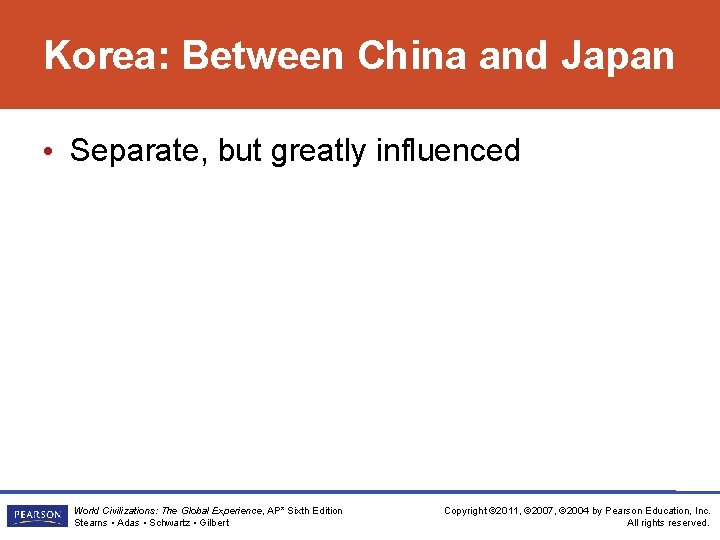 Korea: Between China and Japan

• Separate, but greatly influenced

PEARSON

World Civilizations: The Global Experience, AP* Sixth Edition
Stearns • Adas • Schwartz • Gilbert

Copyright ©2011, ©2007, ©2004 by Pearson Education, Inc.
All rights reserved.